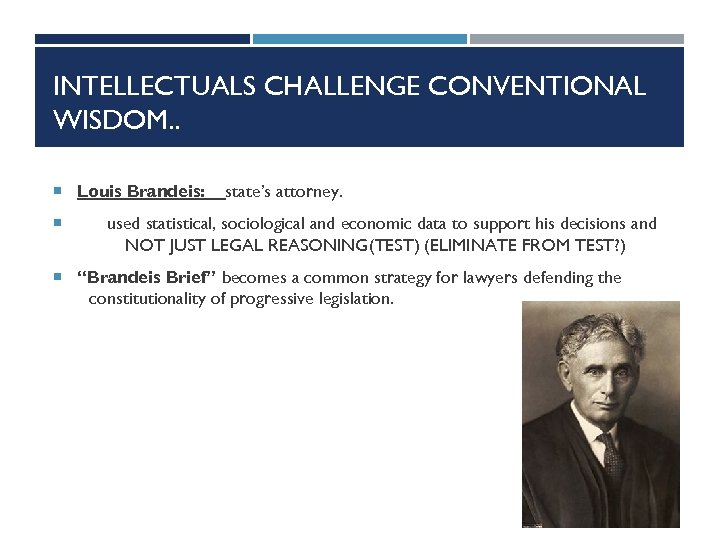 INTELLECTUALS CHALLENGE CONVENTIONAL WISDOM..

Louis Brandeis: state's attorney.

used statistical, sociological and economic data to support his decisions and NOT JUST LEGAL REASONING(TEST) (ELIMINATE FROM TEST?)

"Brandeis Brief" becomes a common strategy for lawyers defending the constitutionality of progressive legislation.